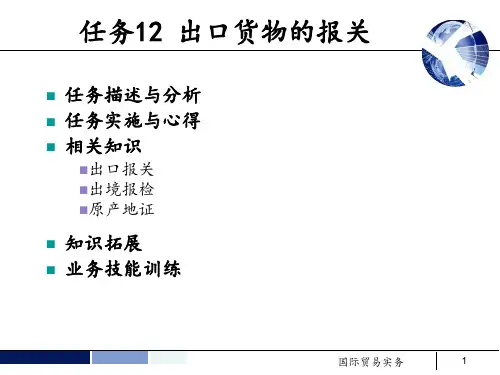 任务12 出口货物的报关

- 任务描述与分析
- 任务实施与心得
- 相关知识
  - 出口报关
  - 出境报检
  - 原产地证
- 知识拓展
- 业务技能训练

国际贸易实务

1